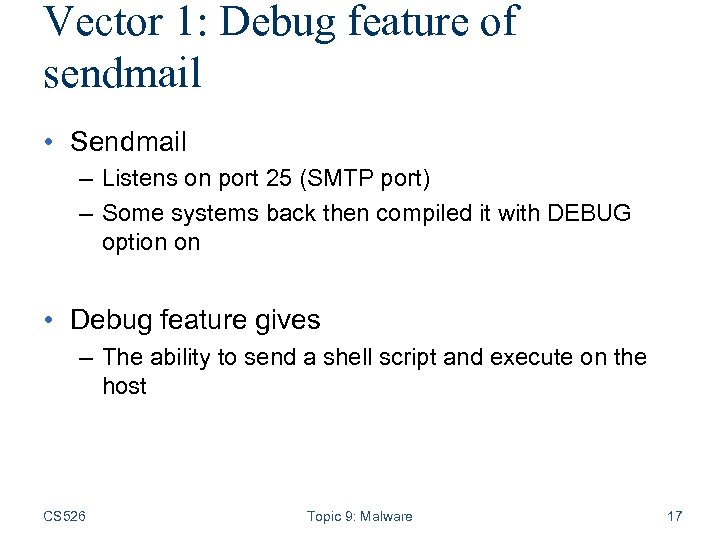 Vector 1: Debug feature of sendmail

• Sendmail
– Listens on port 25 (SMTP port)
– Some systems back then compiled it with DEBUG option on

• Debug feature gives
– The ability to send a shell script and execute on the host

CS526 Topic 9: Malware 17